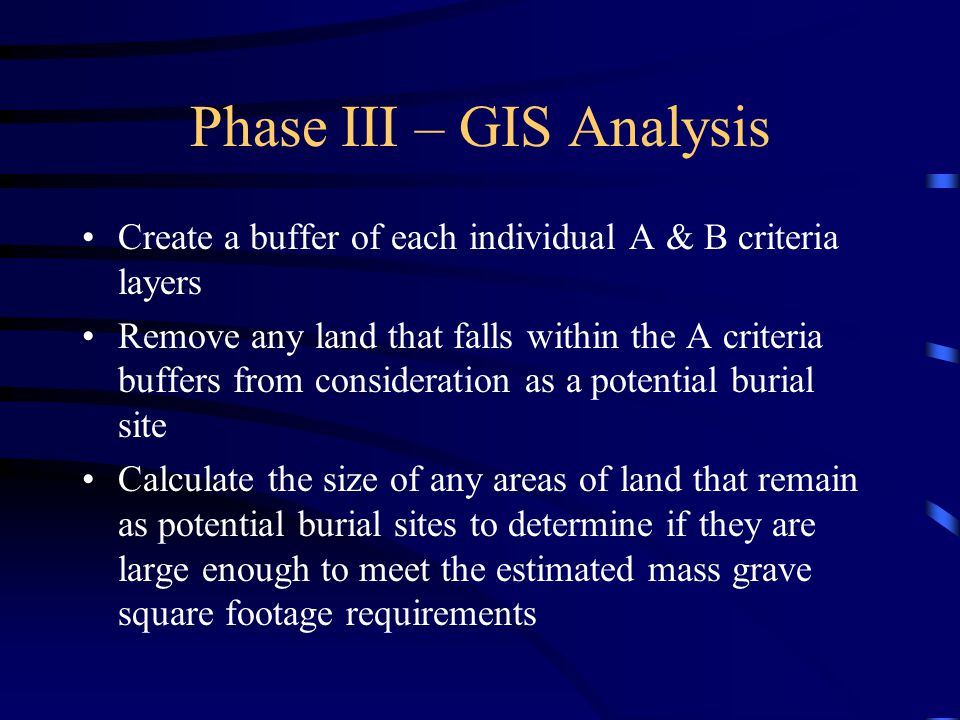 Phase III – GIS Analysis

• Create a buffer of each individual A & B criteria layers

• Remove any land that falls within the A criteria buffers from consideration as a potential burial site

• Calculate the size of any areas of land that remain as potential burial sites to determine if they are large enough to meet the estimated mass grave square footage requirements